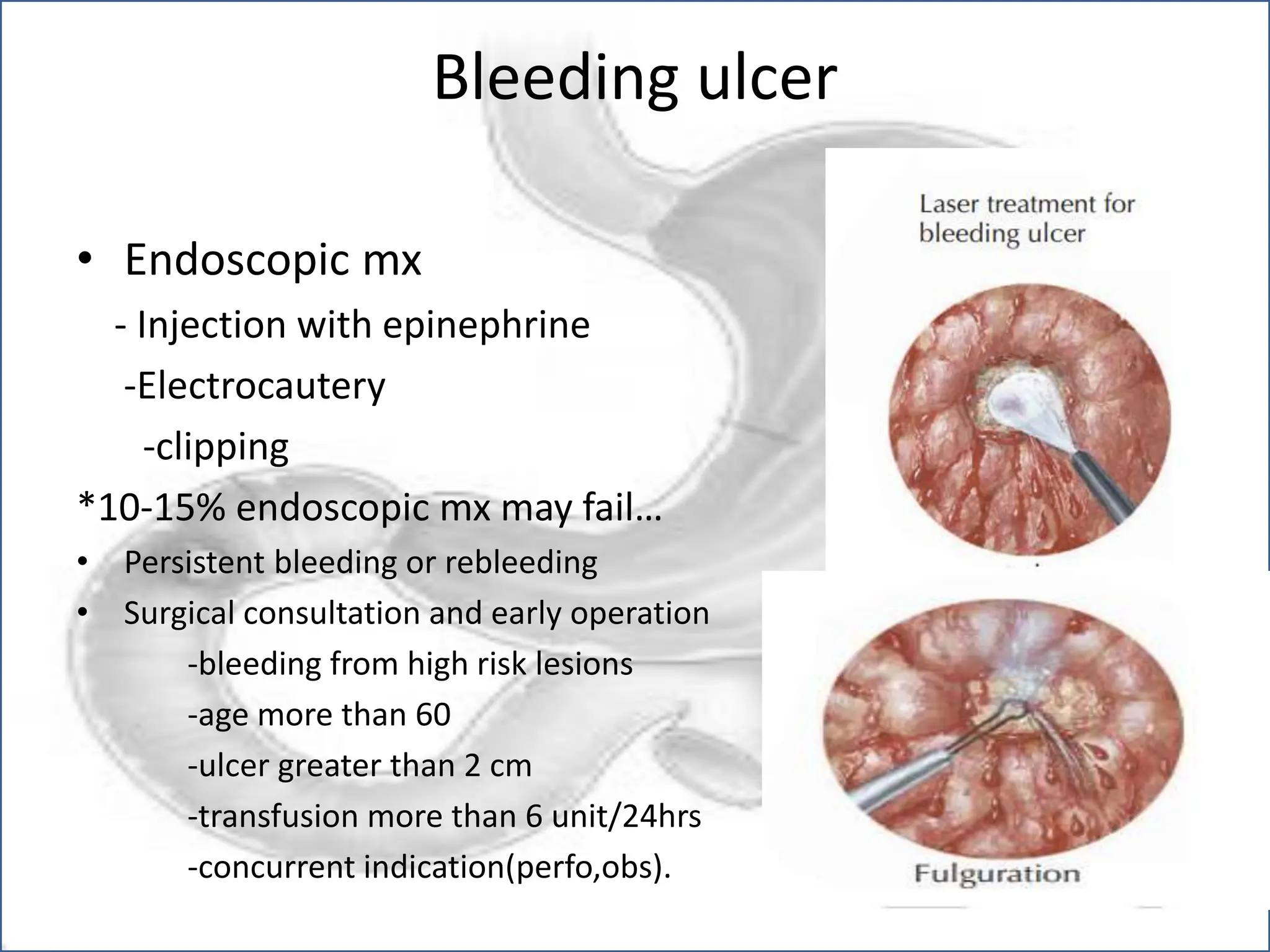 Bleeding ulcer

• Endoscopic mx

- Injection with epinephrine

-Electrocautery

-clipping

*10-15% endoscopic mx may fail…

• Persistent bleeding or rebleeding

• Surgical consultation and early operation

-bleeding from high risk lesions

-age more than 60

-ulcer greater than 2 cm

-transfusion more than 6 unit/24hrs

-concurrent indication(perfo,obs).

Laser treatment for bleeding ulcer

Fulguration